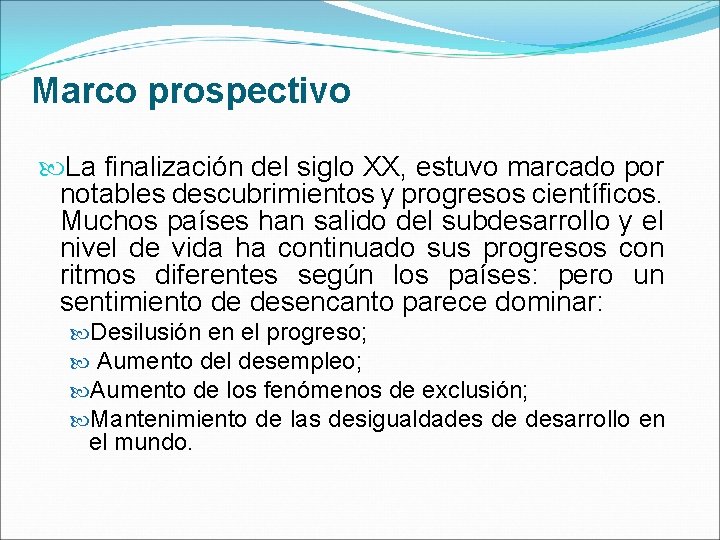 Marco prospectivo

La finalización del siglo XX, estuvo marcado por notables descubrimientos y progresos científicos. Muchos países han salido del subdesarrollo y el nivel de vida ha continuado sus progresos con ritmos diferentes según los países: pero un sentimiento de desencanto parece dominar:

Desilusión en el progreso;

Aumento del desempleo;

Aumento de los fenómenos de exclusión;

Mantenimiento de las desigualdades de desarrollo en el mundo.